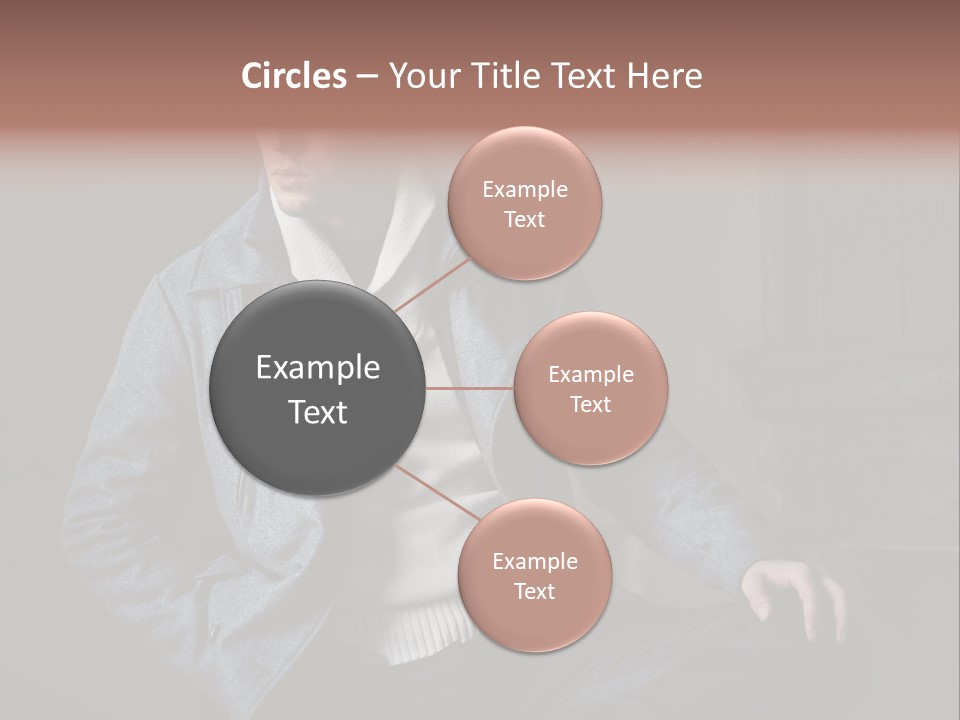 Circles – Your Title Text Here

Example Text

Example Text

Example Text

Example Text